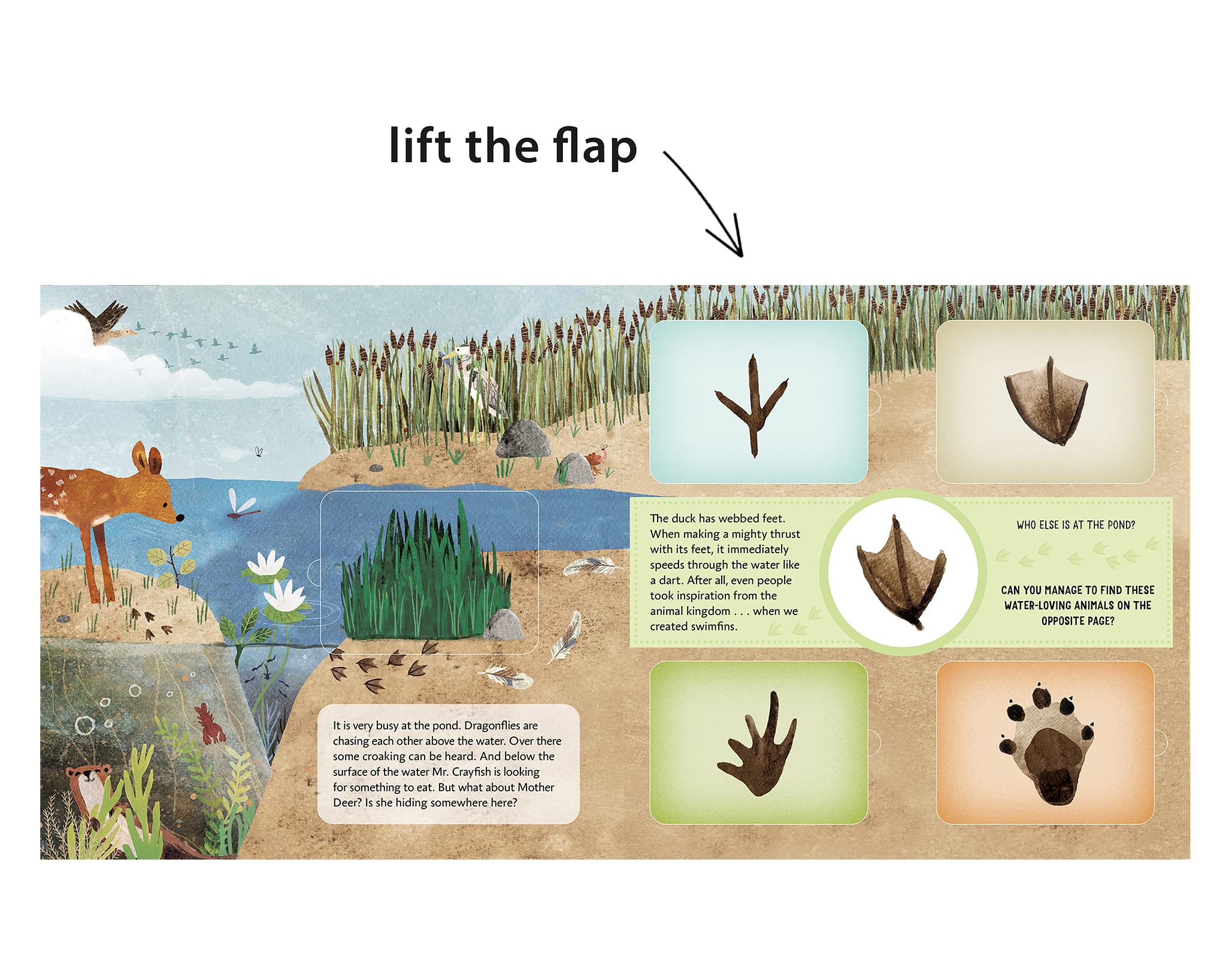 lift the flap

It is very busy at the pond. Dragonflies are chasing each other above the water. Over there some croaking can be heard. And below the surface of the water Mr. Crayfish is looking for something to eat. But what about Mother Deer? Is she hiding somewhere here?

The duck has webbed feet. When making a mighty thrust with its feet, it immediately speeds through the water like a dart. After all, even people took inspiration from the animal kingdom . . . when we created swimfins.

WHO ELSE IS AT THE POND?

CAN YOU MANAGE TO FIND THESE WATER-LOVING ANIMALS ON THE OPPOSITE PAGE?